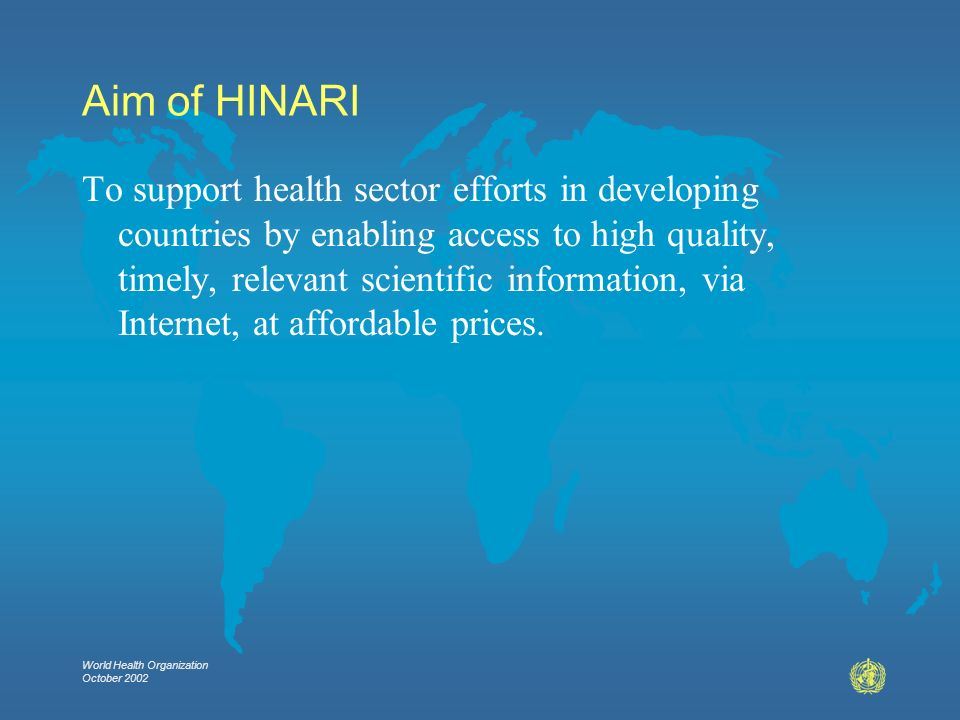 Aim of HINARI

To support health sector efforts in developing countries by enabling access to high quality, timely, relevant scientific information, via Internet, at affordable prices.

World Health Organization
October 2002